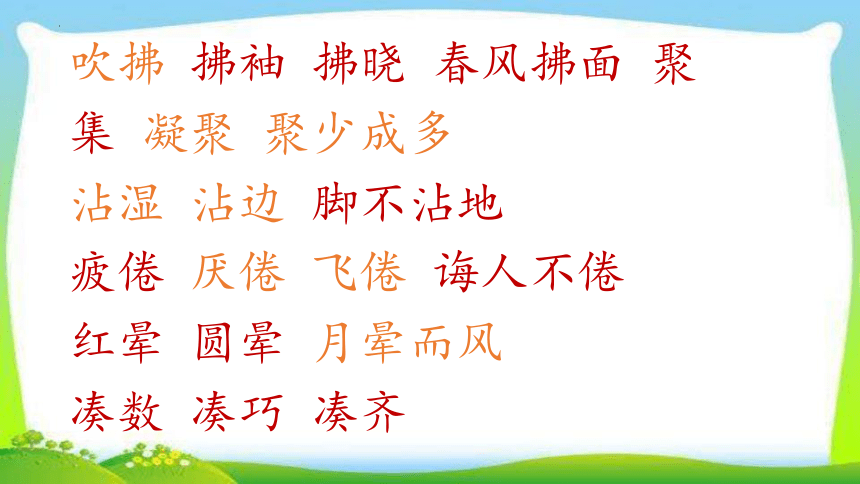 吹拂 拂袖 拂晓 春风拂面 聚集 凝聚 聚少成多

沾湿 沾边 脚不沾地

疲倦 厌倦 飞倦 诲人不倦

红晕 圆晕 月晕而风

凑数 凑巧 凑齐